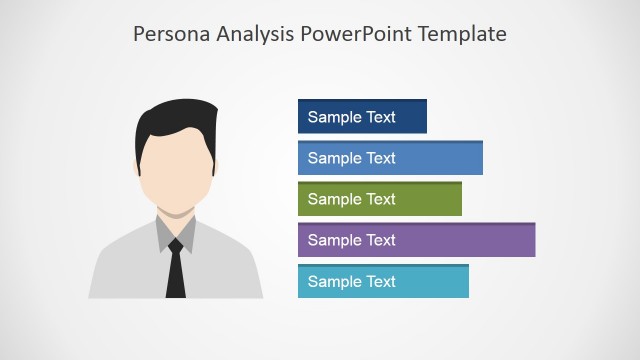 Persona Analysis PowerPoint Template

Sample Text

Sample Text

Sample Text

Sample Text

Sample Text